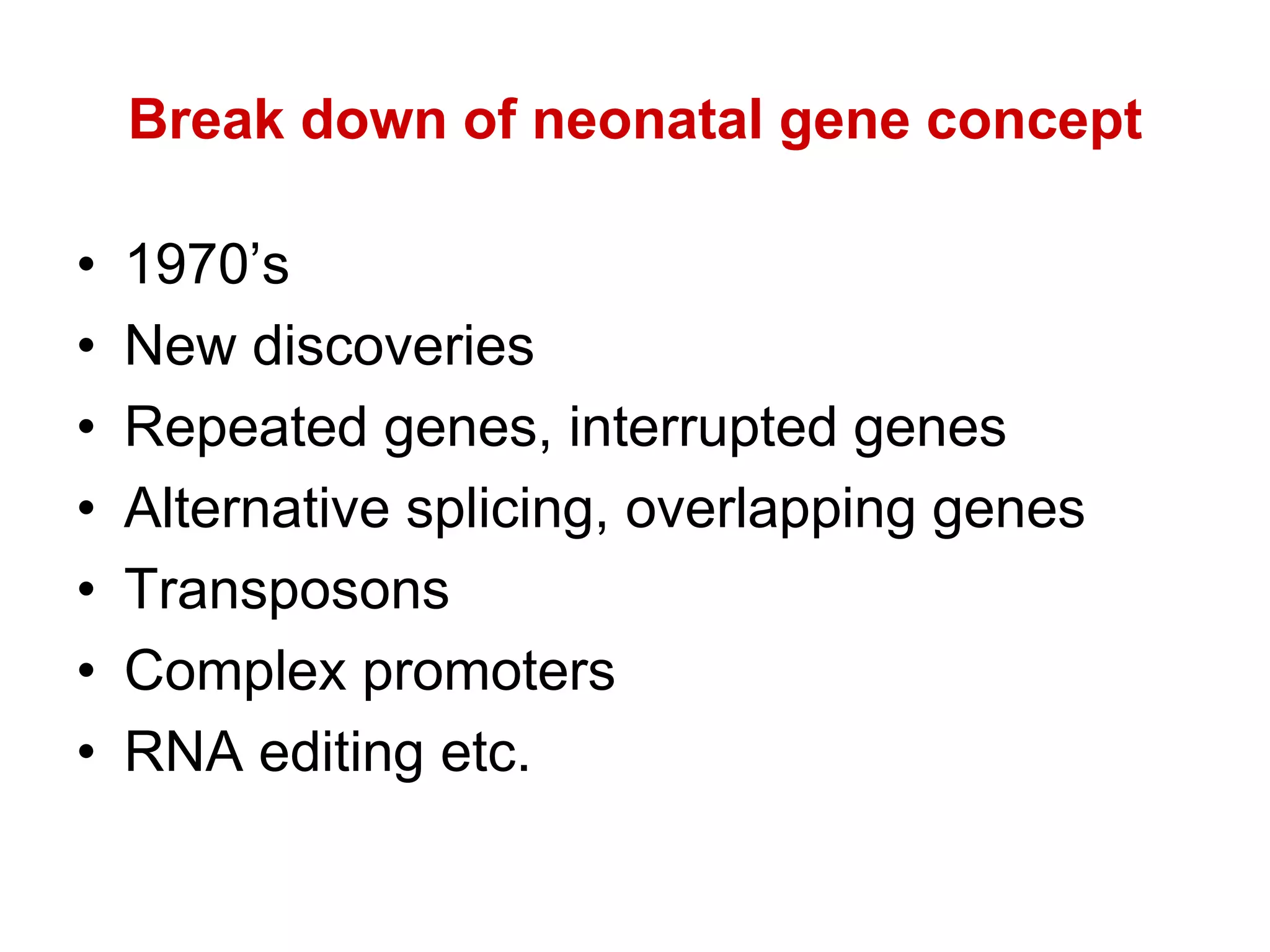 Break down of neonatal gene concept

• 1970’s
• New discoveries
• Repeated genes, interrupted genes
• Alternative splicing, overlapping genes
• Transposons
• Complex promoters
• RNA editing etc.